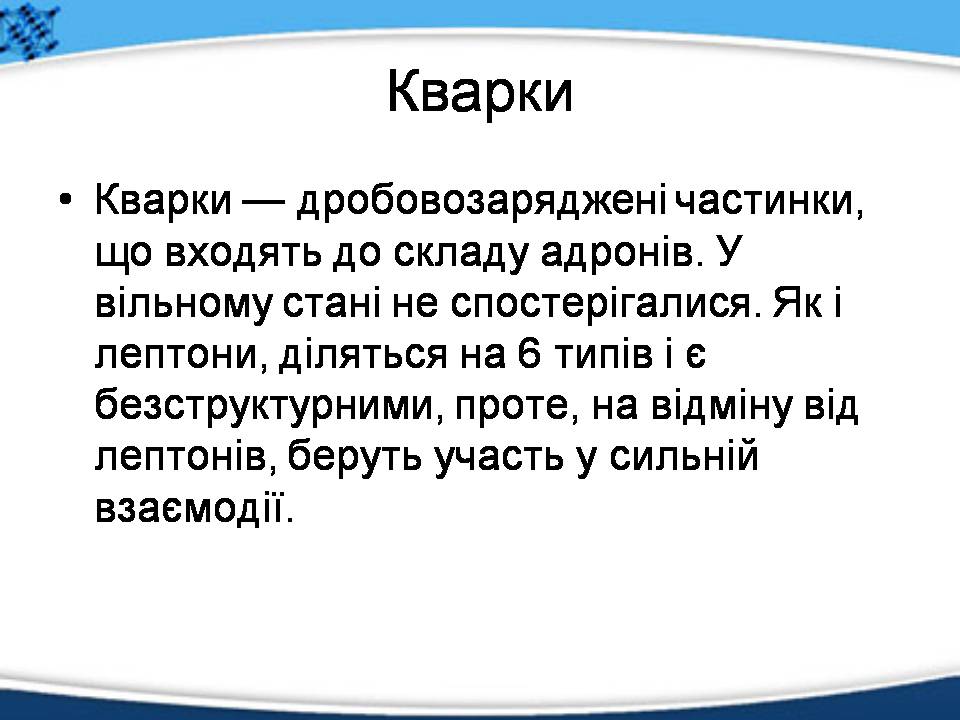 Кварки

• Кварки — дробовозаряджені частинки, що входять до складу адронів. У вільному стані не спостерігалися. Як і лептони, діляться на 6 типів і є безструктурними, проте, на відміну від лептонів, беруть участь у сильній взаємодії.